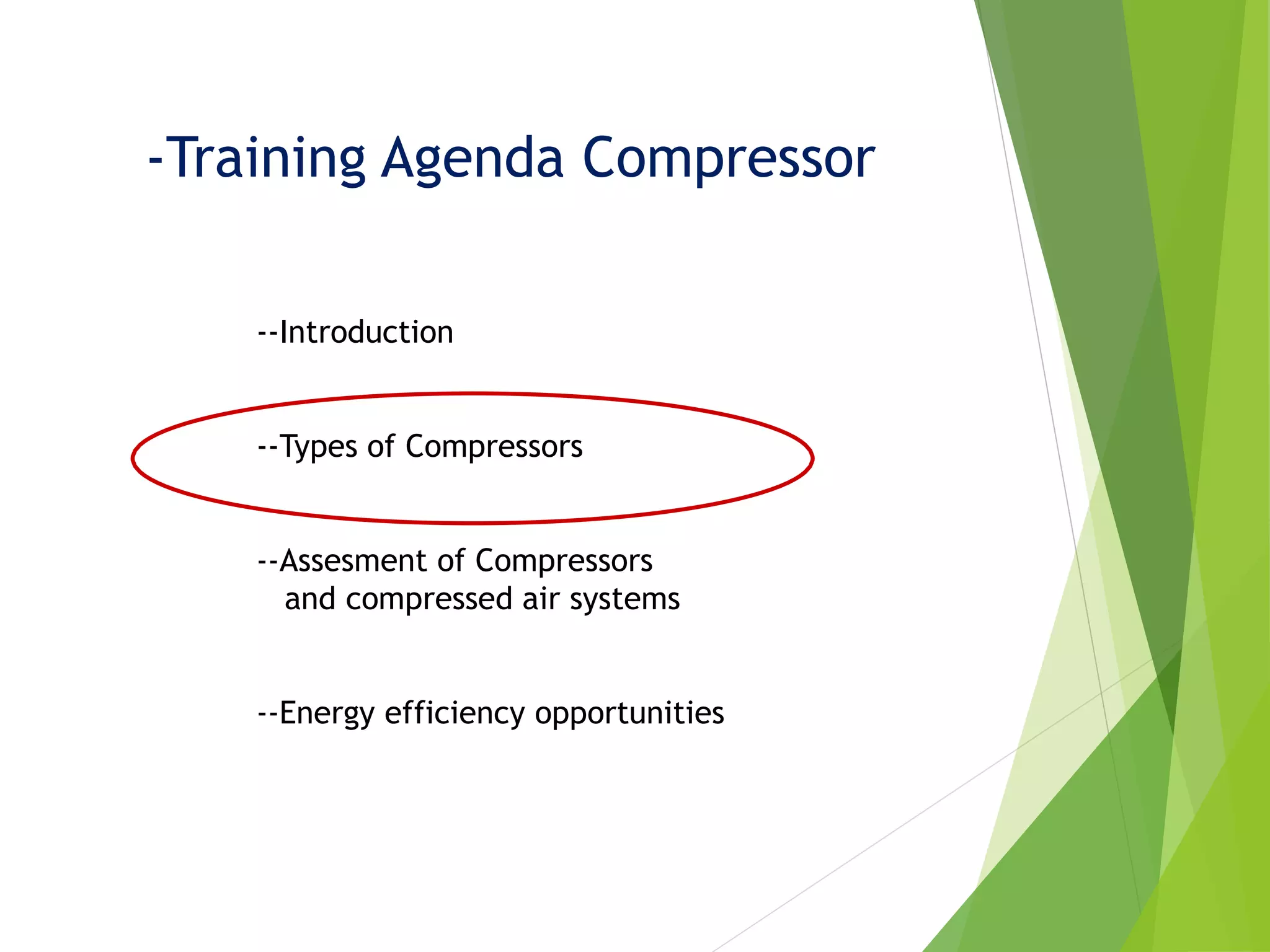 -Training Agenda Compressor

--Introduction

--Types of Compressors

--Assesment of Compressors and compressed air systems

--Energy efficiency opportunities